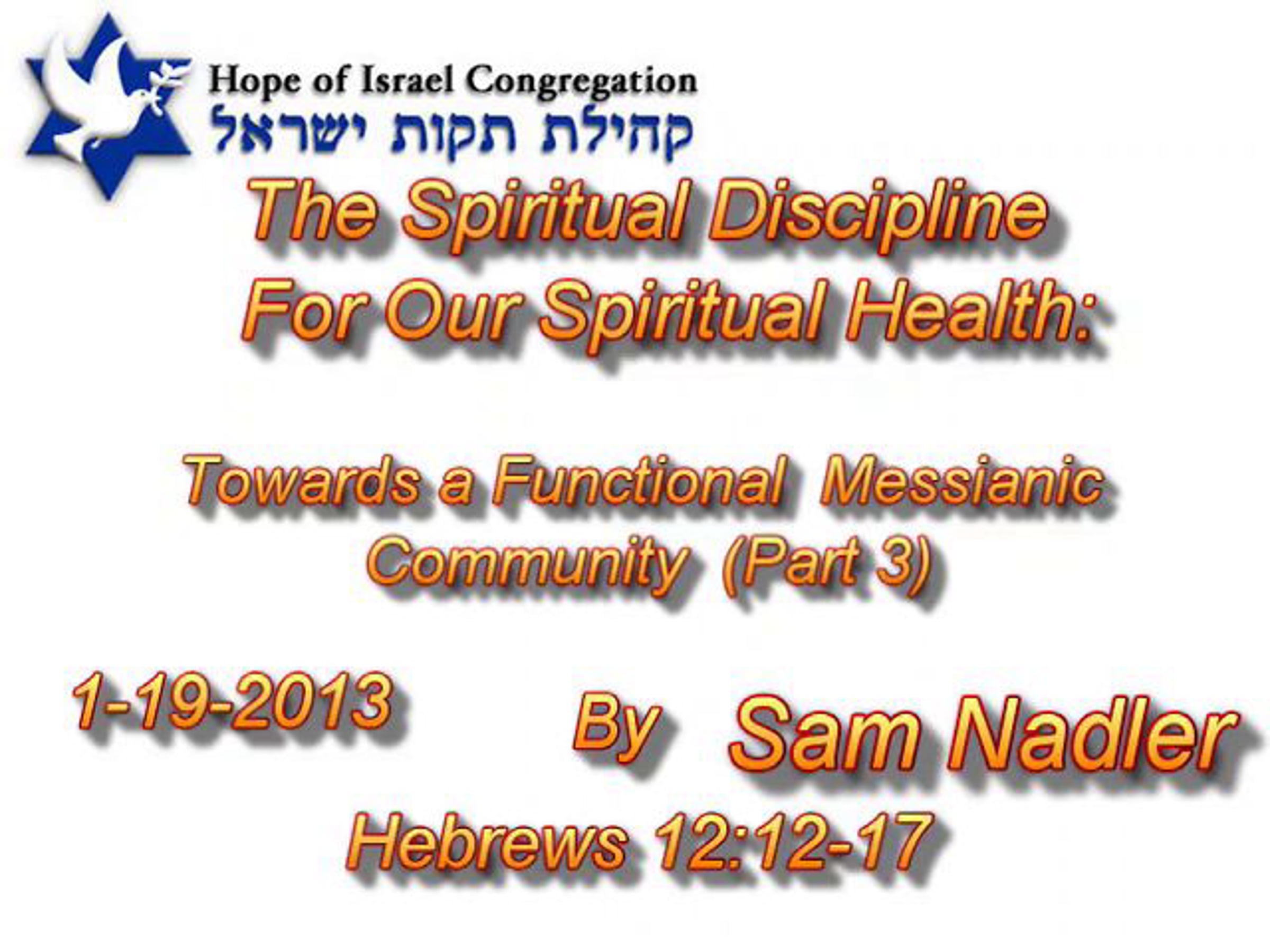 Hope of Israel Congregation
קהילת תקות ישראל

The Spiritual Discipline For Our Spiritual Health:

Towards a Functional Messianic Community (Part 3)

1-19-2013

By Sam Nadler

Hebrews 12:12-17